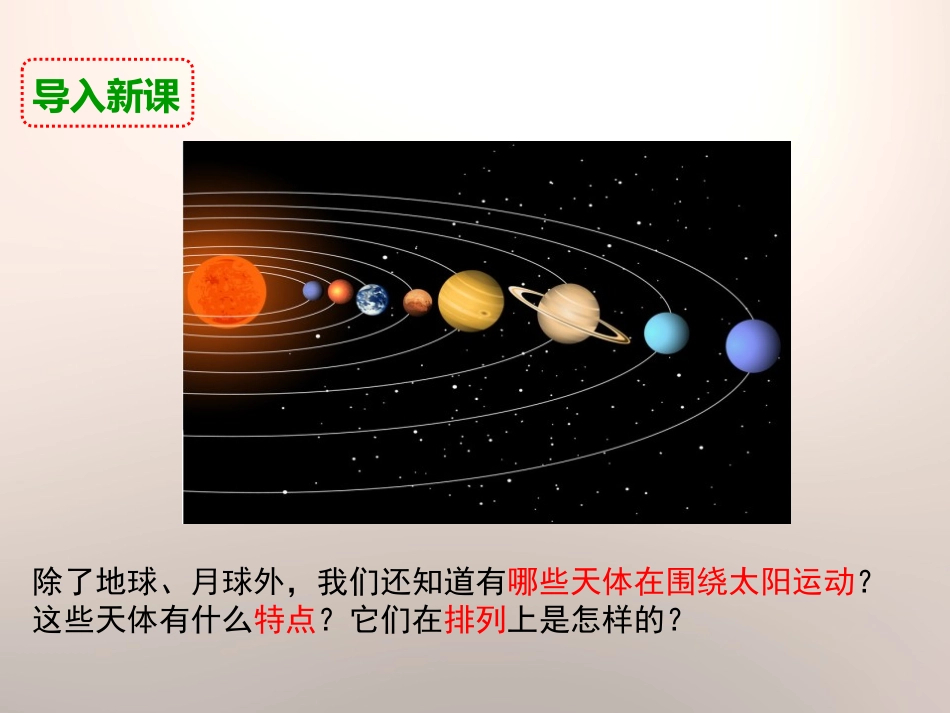 导入新课

除了地球、月球外，我们还知道有哪些天体在围绕太阳运动？这些天体有什么特点？它们在排列上是怎样的？